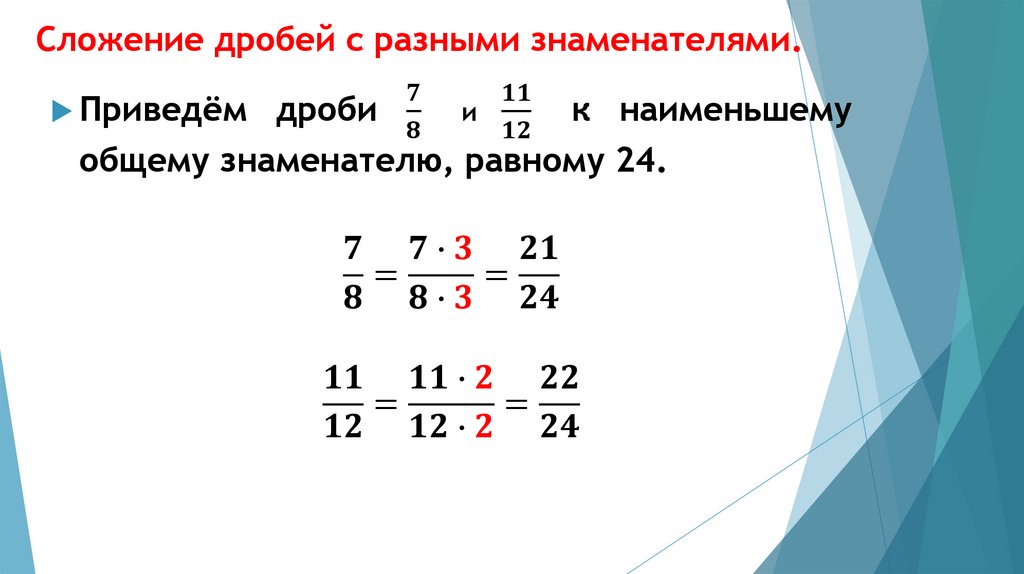 Сложение дробей с разными знаменателями.

Приведём дроби $\frac{7}{8}$ и $\frac{11}{12}$ к наименьшему общему знаменателю, равному 24.

$\frac{7}{8} = \frac{7 \cdot 3}{8 \cdot 3} = \frac{21}{24}$

$\frac{11}{12} = \frac{11 \cdot 2}{12 \cdot 2} = \frac{22}{24}$